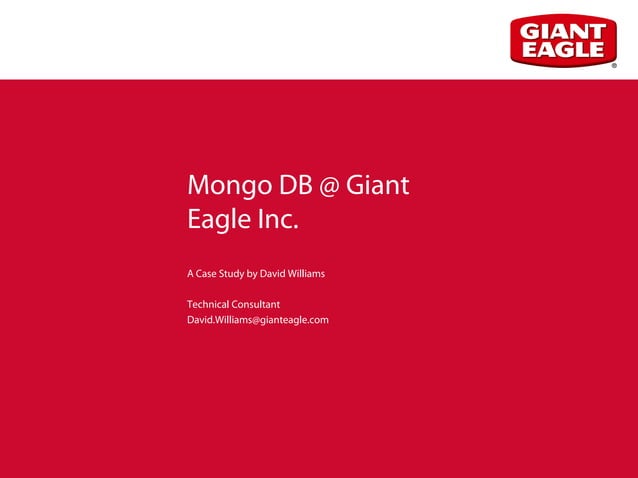 GIANT EAGLE®

Mongo DB @ Giant Eagle Inc.

A Case Study by David Williams

Technical Consultant
David.Williams@gianteagle.com